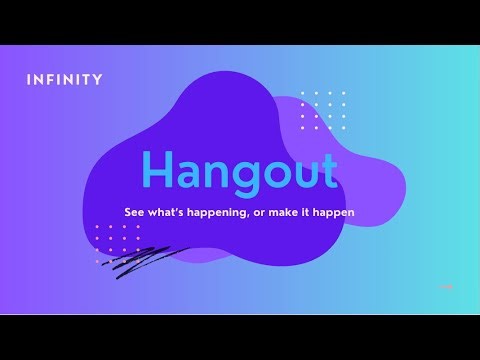 INFINITY

Hangout

See what's happening, or make it happen